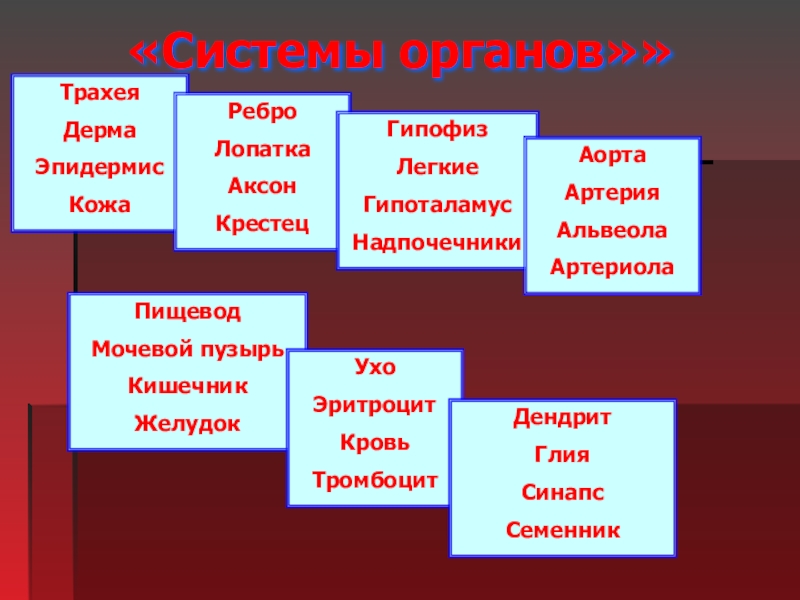 «Системы органов»»

Трахея
Дерма
Эпидермис
Кожа

Ребро
Лопатка
Аксон
Крестец

Гипофиз
Легкие
Гипоталамус
Надпочечники

Аорта
Артерия
Альвеола
Артериола

Пищевод
Мочевой пузырь
Кишечник
Желудок

Ухо
Эритроцит
Кровь
Тромбоцит

Дендрит
Глия
Синапс
Семенник